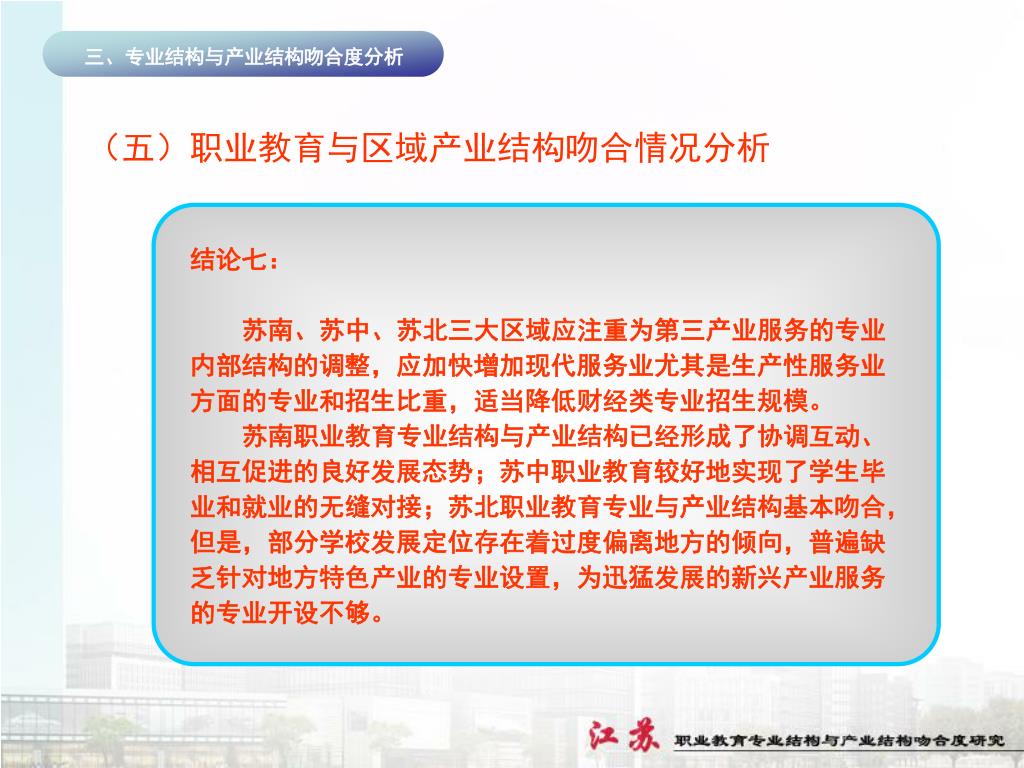 三、专业结构与产业结构吻合度分析

（五）职业教育与区域产业结构吻合情况分析

结论七：

苏南、苏中、苏北三大区域应注重为第三产业服务的专业内部结构的调整，应加快增加现代服务业尤其是生产性服务业方面的专业和招生比重，适当降低财经类专业招生规模。

苏南职业教育专业结构与产业结构已经形成了协调互动、相互促进的良好发展态势；苏中职业教育较好地实现了学生毕业和就业的无缝对接；苏北职业教育专业与产业结构基本吻合，但是，部分学校发展定位存在着过度偏离地方的倾向，普遍缺乏针对地方特色产业的专业设置，为迅猛发展的新兴产业服务的专业开设不够。

江苏 职业教育专业结构与产业结构吻合度研究